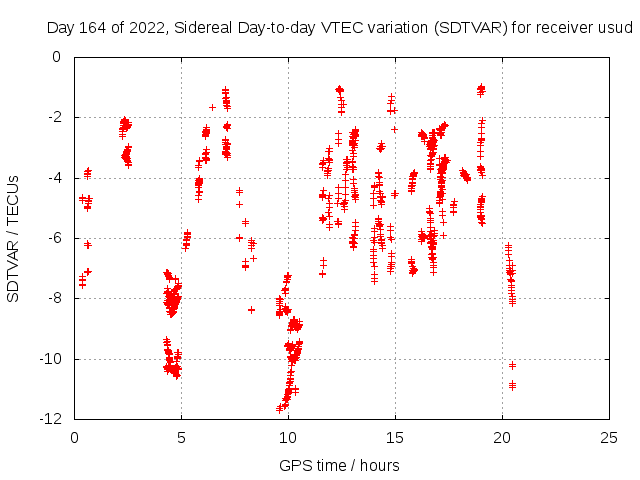 Day 164 of 2022, Sidereal Day-to-day VTEC variation (SDTVAR) for receiver usud

SDTVAR / TECUs

0
-2
-4
-6
-8
-10
-12

0
5
10
15
20
25

GPS time / hours